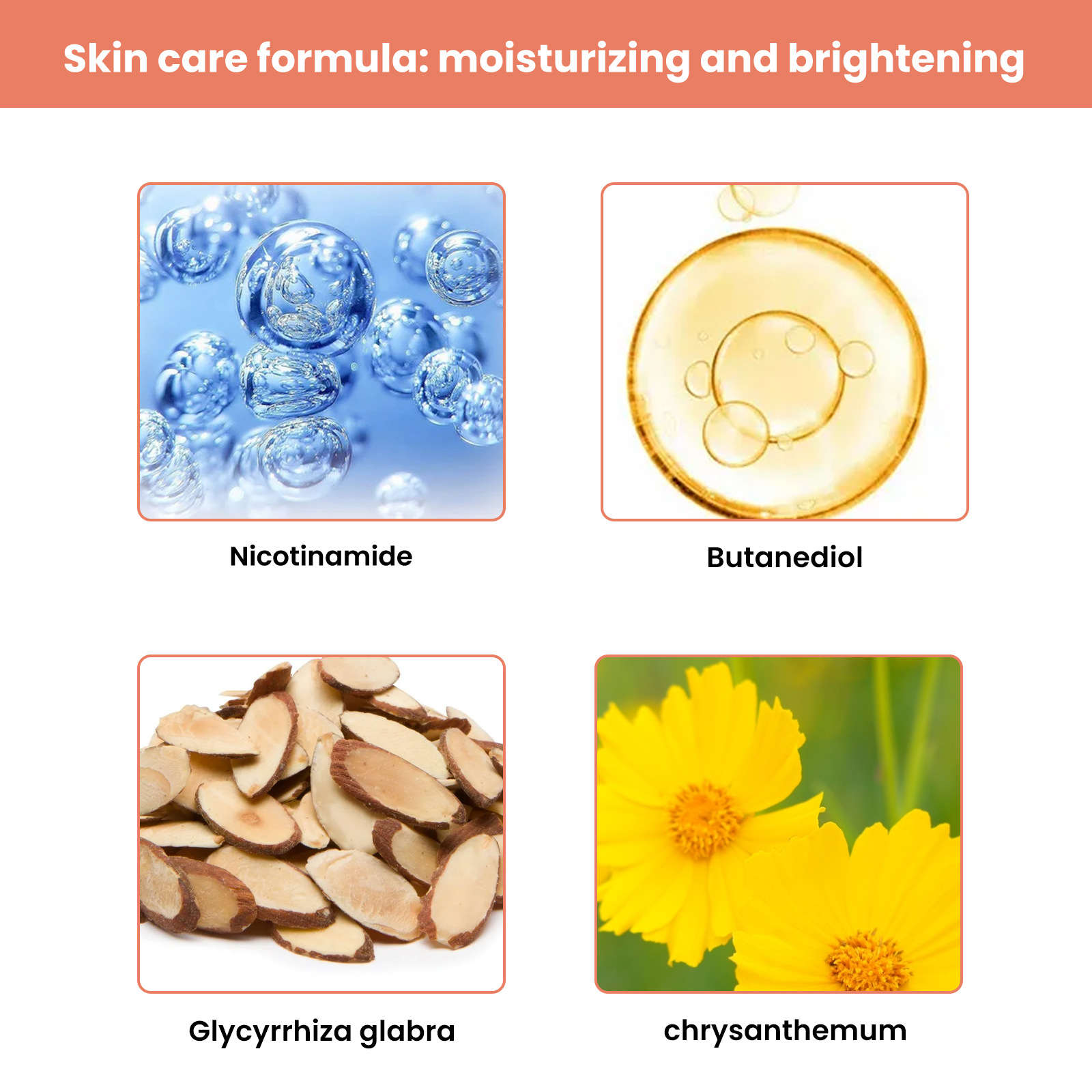 Skin care formula: moisturizing and brightening

Nicotinamide

Butanediol

Glycyrrhiza glabra

chrysanthemum